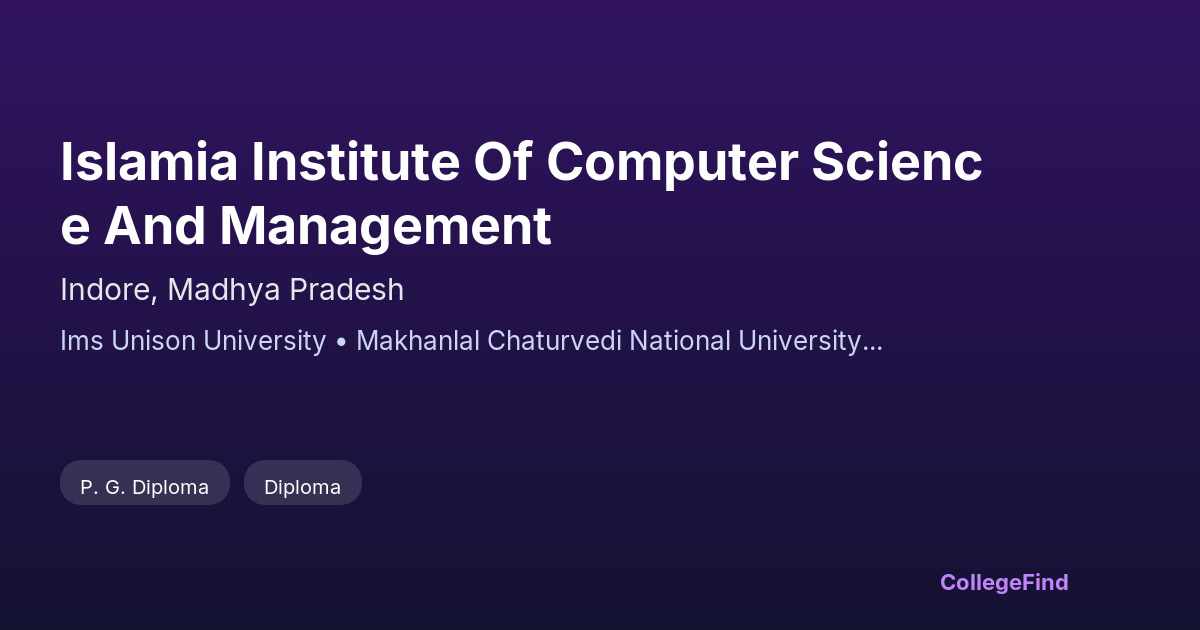 Islamia Institute Of Computer Science And Management

Indore, Madhya Pradesh

Ims Unison University • Makhanlal Chaturvedi National University...

P. G. Diploma

Diploma

CollegeFind